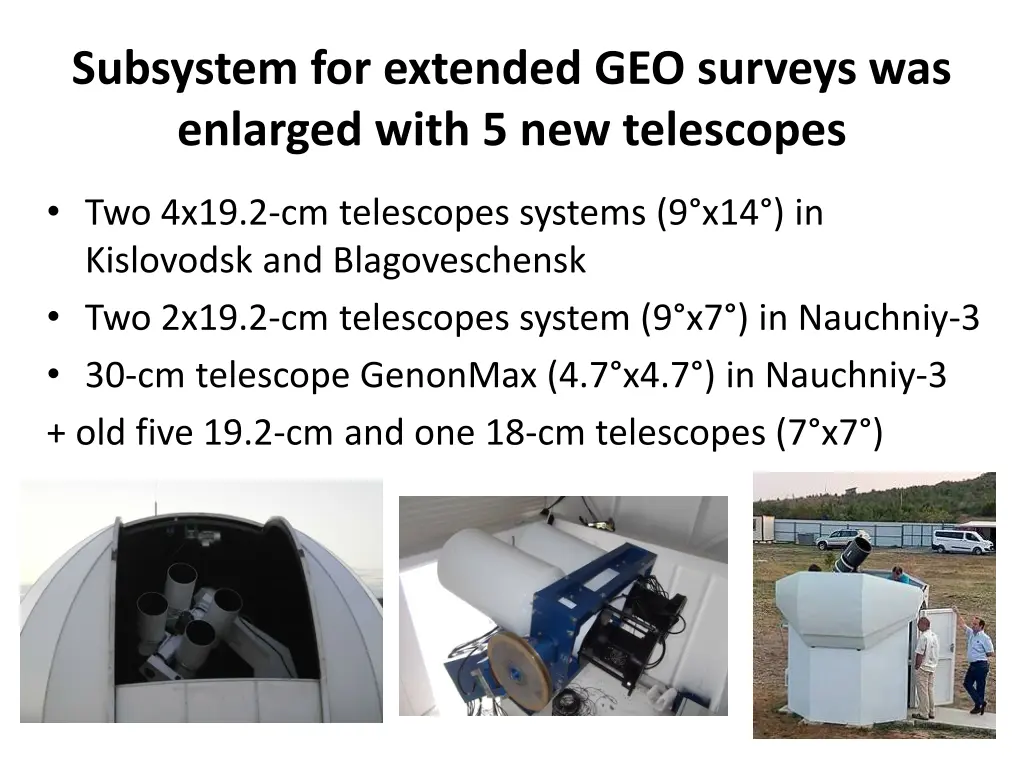 Subsystem for extended GEO surveys was enlarged with 5 new telescopes

• Two 4x19.2-cm telescopes systems (9°x14°) in Kislovodsk and Blagoveschensk
• Two 2x19.2-cm telescopes system (9°x7°) in Nauchniy-3
• 30-cm telescope GenonMax (4.7°x4.7°) in Nauchniy-3
+ old five 19.2-cm and one 18-cm telescopes (7°x7°)